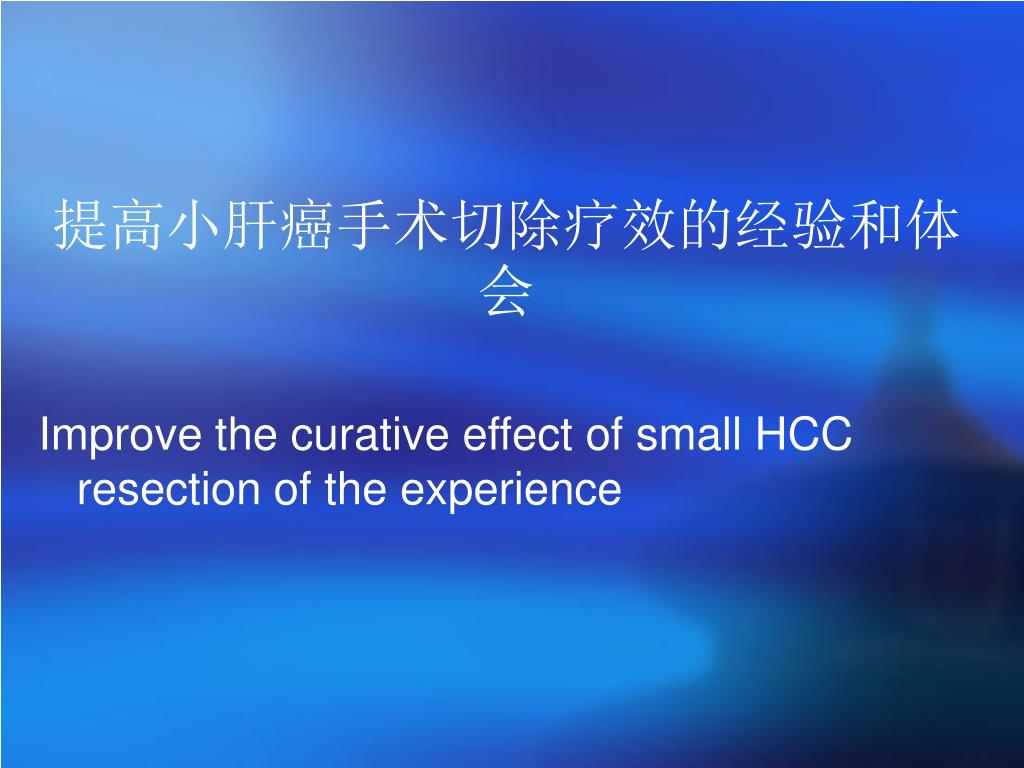 提高小肝癌手术切除疗效的经验和体会

Improve the curative effect of small HCC resection of the experience